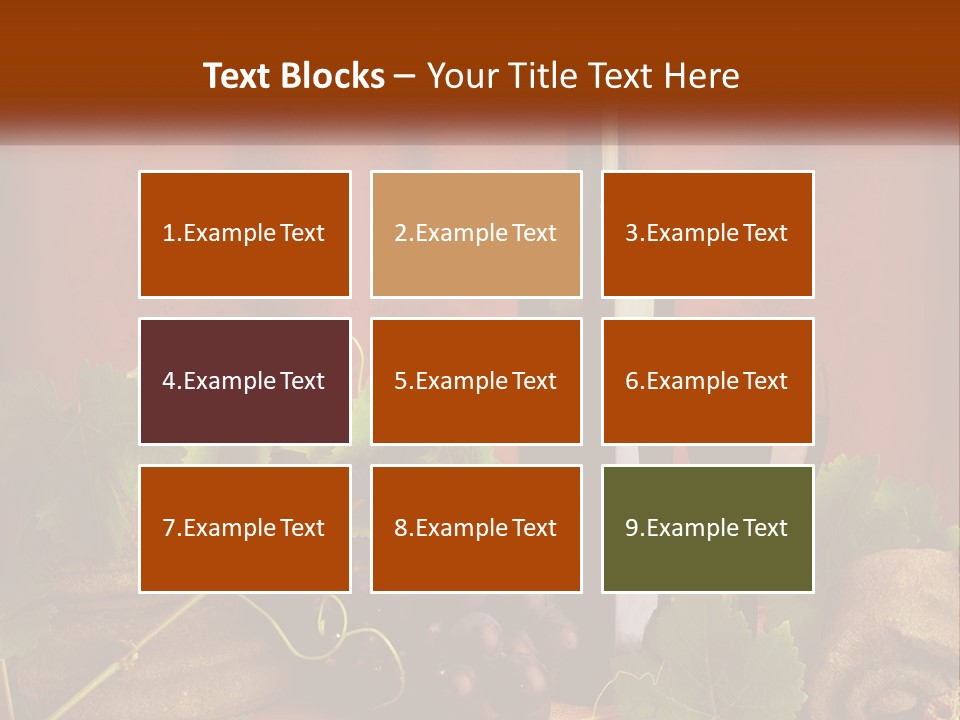 Text Blocks – Your Title Text Here

1.Example Text

2.Example Text

3.Example Text

4.Example Text

5.Example Text

6.Example Text

7.Example Text

8.Example Text

9.Example Text